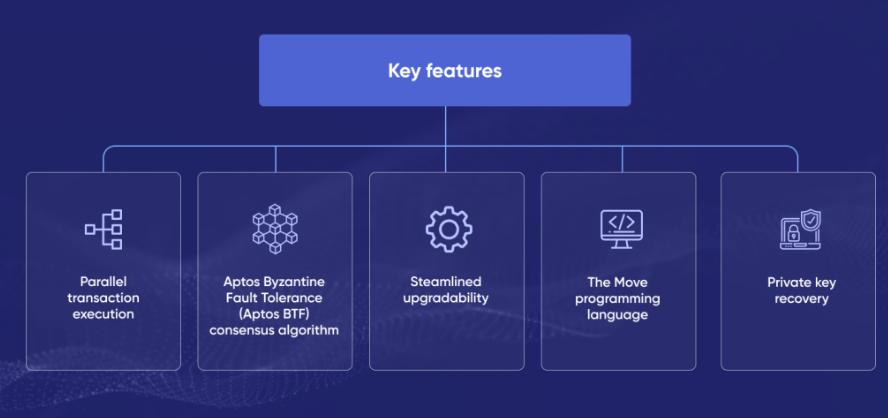 Key features

Parallel transaction execution

Aptos Byzantine Fault Tolerance (Aptos BTF) consensus algorithm

Steamlined upgradability

The Move programming language

Private key recovery